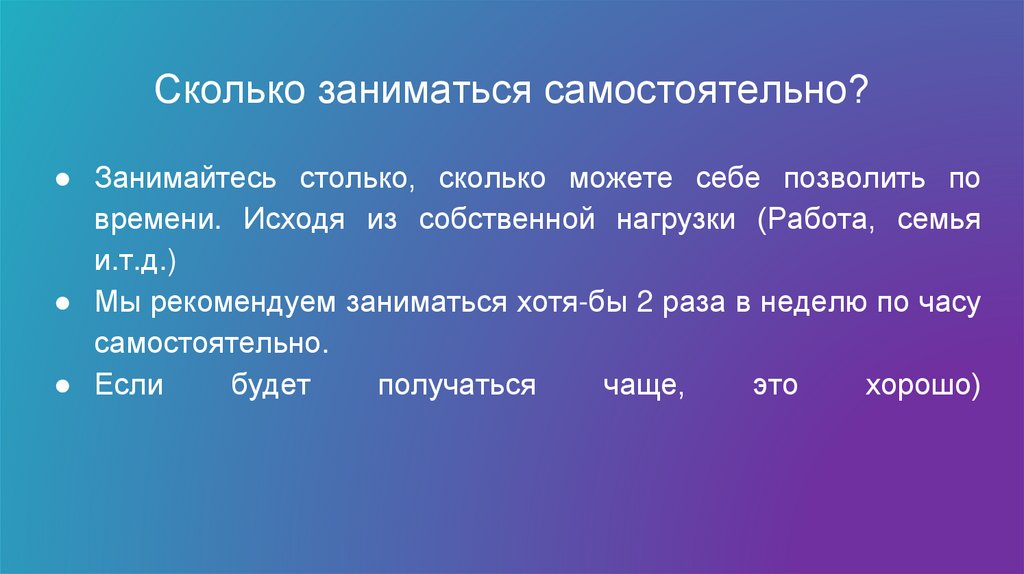 Сколько заниматься самостоятельно?

● Занимайтесь столько, сколько можете себе позволить по времени. Исходя из собственной нагрузки (Работа, семья и.т.д.)
● Мы рекомендуем заниматься хотя-бы 2 раза в неделю по часу самостоятельно.
● Если будет получаться чаще, это хорошо)